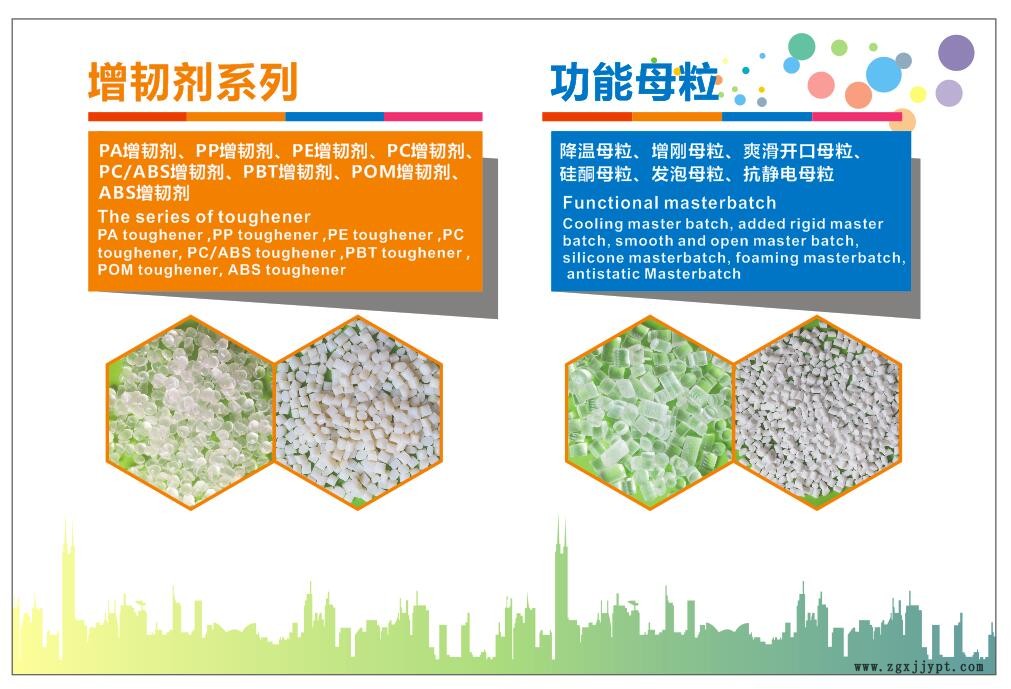 增韧剂系列

PA增韧剂、PP增韧剂、PE增韧剂、PC增韧剂、PC/ABS增韧剂、PBT增韧剂、POM增韧剂、ABS增韧剂

The series of toughener

PA toughener ,PP toughener ,PE toughener ,PC toughener, PC/ABS toughener ,PBT toughener , POM toughener, ABS toughener

功能母粒

降温母粒、增刚母粒、爽滑开口母粒、硅酮母粒、发泡母粒、抗静电母粒

Functional masterbatch

Cooling master batch, added rigid master batch, smooth and open master batch, silicone masterbatch, foaming masterbatch, antistatic Masterbatch

www.zgxjjypt.com